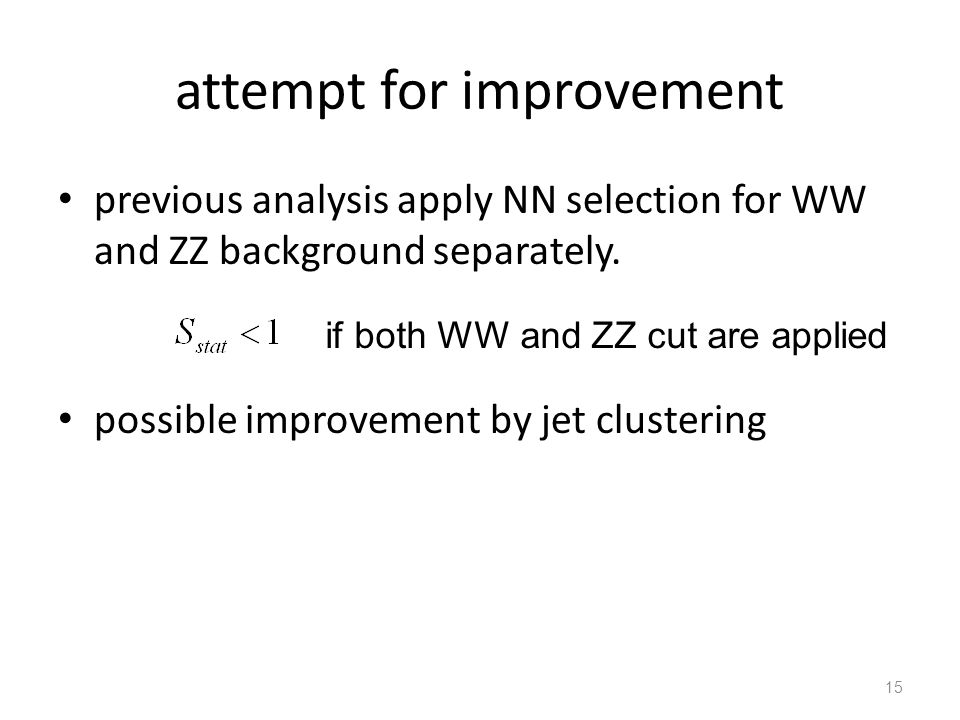 attempt for improvement

• previous analysis apply NN selection for WW and ZZ background separately.

$S_{stat} < 1$ if both WW and ZZ cut are applied

• possible improvement by jet clustering

15